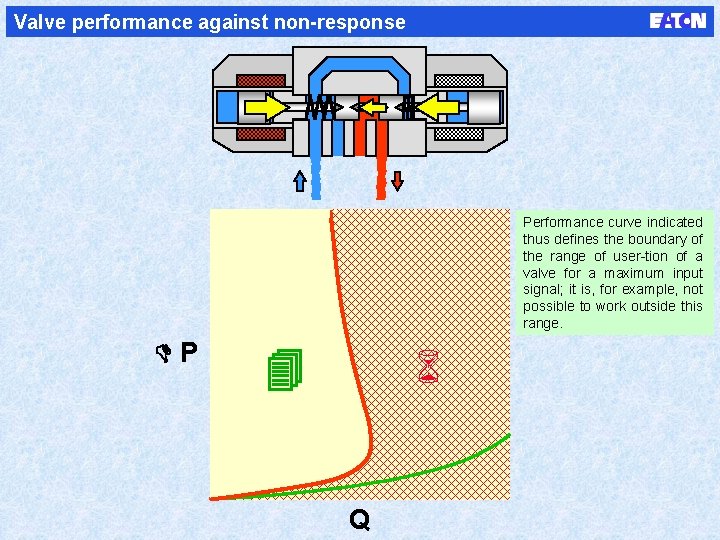 Valve performance against non-response

EATON

Performance curve indicated thus defines the boundary of the range of user-tion of a valve for a maximum input signal; it is, for example, not possible to work outside this range.

P

Q